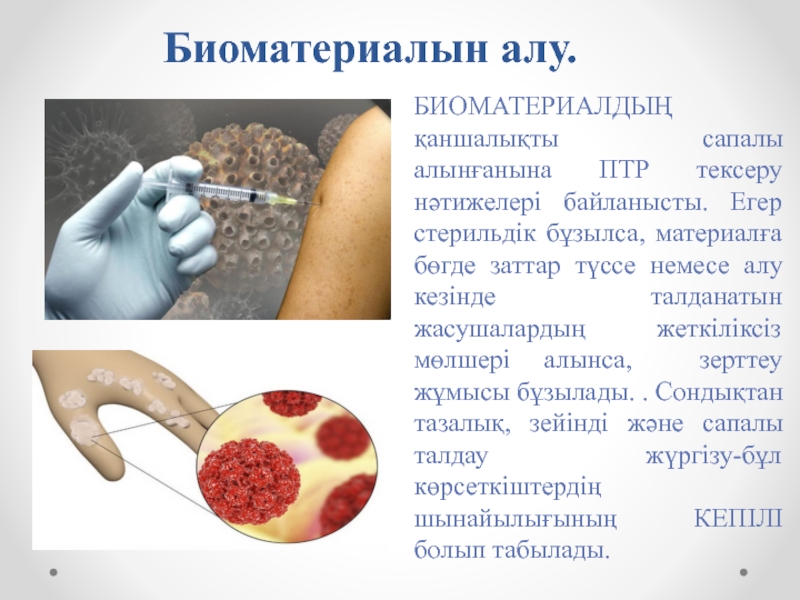 Биоматериалын алу.

БИОМАТЕРИАЛДЫҢ қаншалықты сапалы алынғанына ПТР тексеру нәтижелері байланысты. Егер стерильдік бұзылса, материалға бөгде заттар түссе немесе алу кезінде талданатын жасушалардың жеткіліксіз мөлшері алынса, зерттеу жұмысы бұзылады. . Сондықтан тазалық, зейінді және сапалы талдау жүргізу-бұл көрсеткіштердің шынайылығының КЕПІЛІ болып табылады.